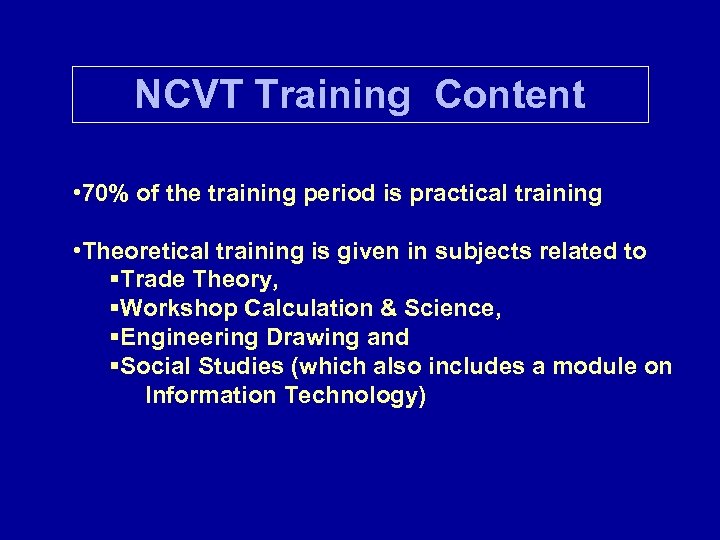 NCVT Training Content

•70% of the training period is practical training

•Theoretical training is given in subjects related to
▪Trade Theory,
▪Workshop Calculation & Science,
▪Engineering Drawing and
▪Social Studies (which also includes a module on Information Technology)